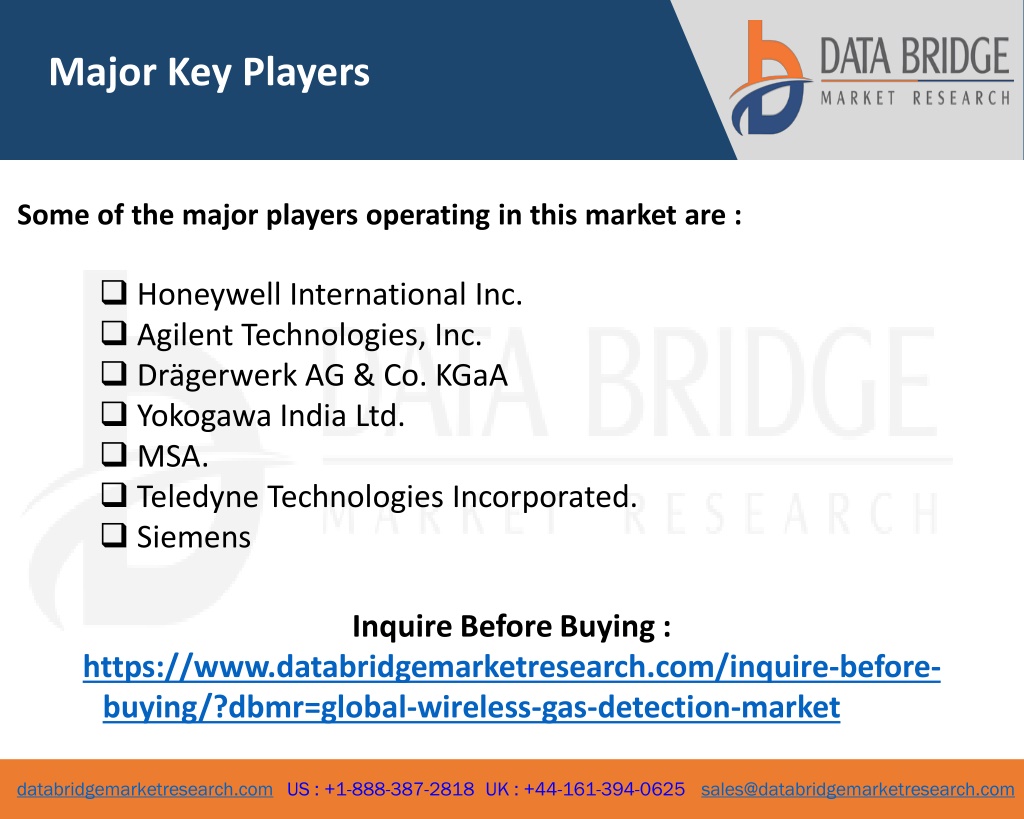 Major Key Players

DATA BRIDGE
MARKET RESEARCH

Some of the major players operating in this market are :

❑ Honeywell International Inc.
❑ Agilent Technologies, Inc.
❑ Drägerwerk AG & Co. KGaA
❑ Yokogawa India Ltd.
❑ MSA.
❑ Teledyne Technologies Incorporated.
❑ Siemens

DATA BRIDGE
MARKET RESEARCH

Inquire Before Buying :
https://www.databridgemarketresearch.com/inquire-before-buying/?dbmr=global-wireless-gas-detection-market

databridgemarketresearch.com US : +1-888-387-2818 UK : +44-161-394-0625 sales@databridgemarketresearch.com